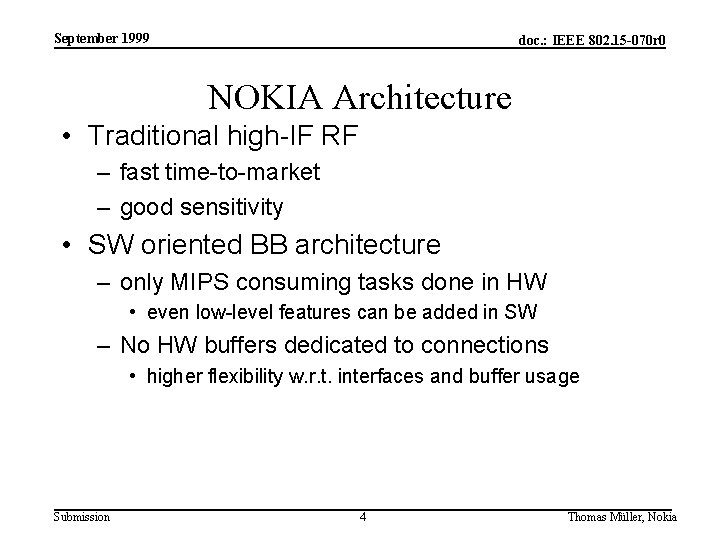 September 1999

doc.: IEEE 802.15-070r0

NOKIA Architecture

• Traditional high-IF RF
– fast time-to-market
– good sensitivity
• SW oriented BB architecture
– only MIPS consuming tasks done in HW
• even low-level features can be added in SW
– No HW buffers dedicated to connections
• higher flexibility w.r.t. interfaces and buffer usage

Submission

4

Thomas Müller, Nokia